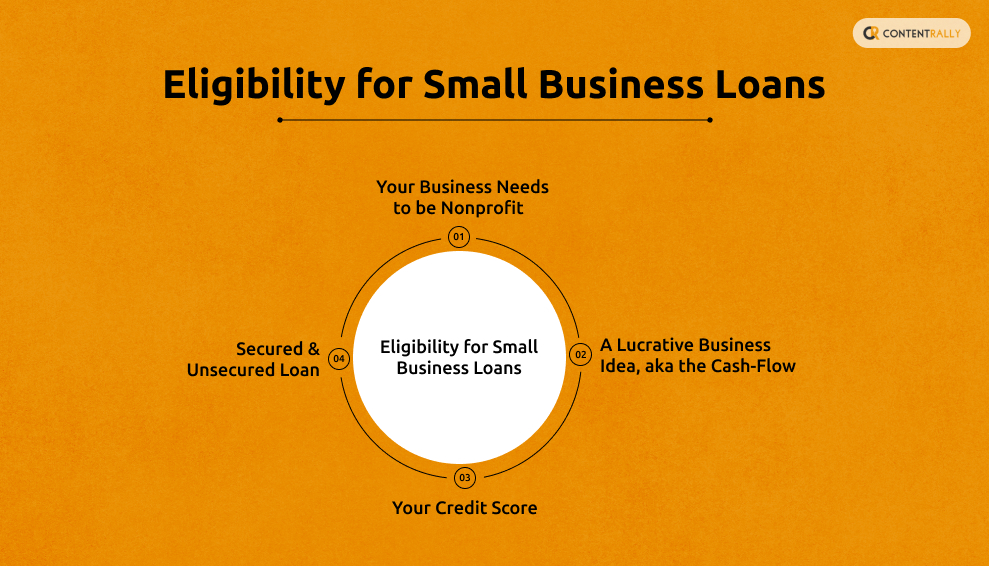 CONTENTRALLY

Eligibility for Small Business Loans

Your Business Needs to be Nonprofit

01

Eligibility for Small Business Loans

02

A Lucrative Business Idea, aka the Cash-Flow

03

Your Credit Score

04

Secured & Unsecured Loan